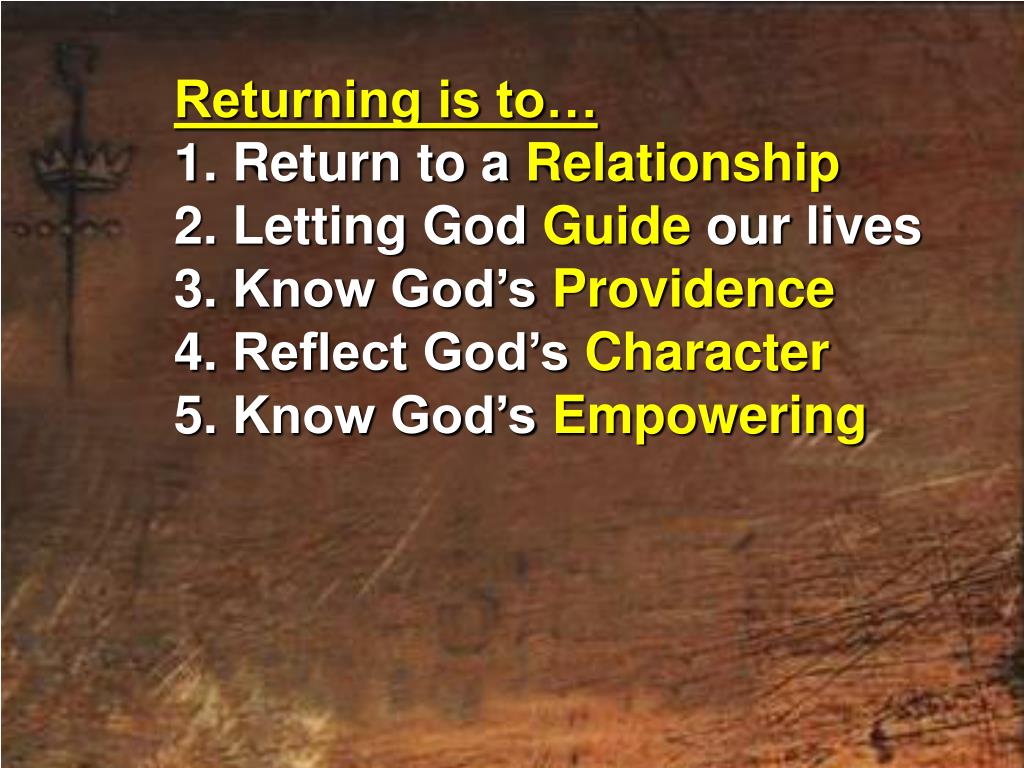 Returning is to…
1. Return to a Relationship
2. Letting God Guide our lives
3. Know God’s Providence
4. Reflect God’s Character
5. Know God’s Empowering